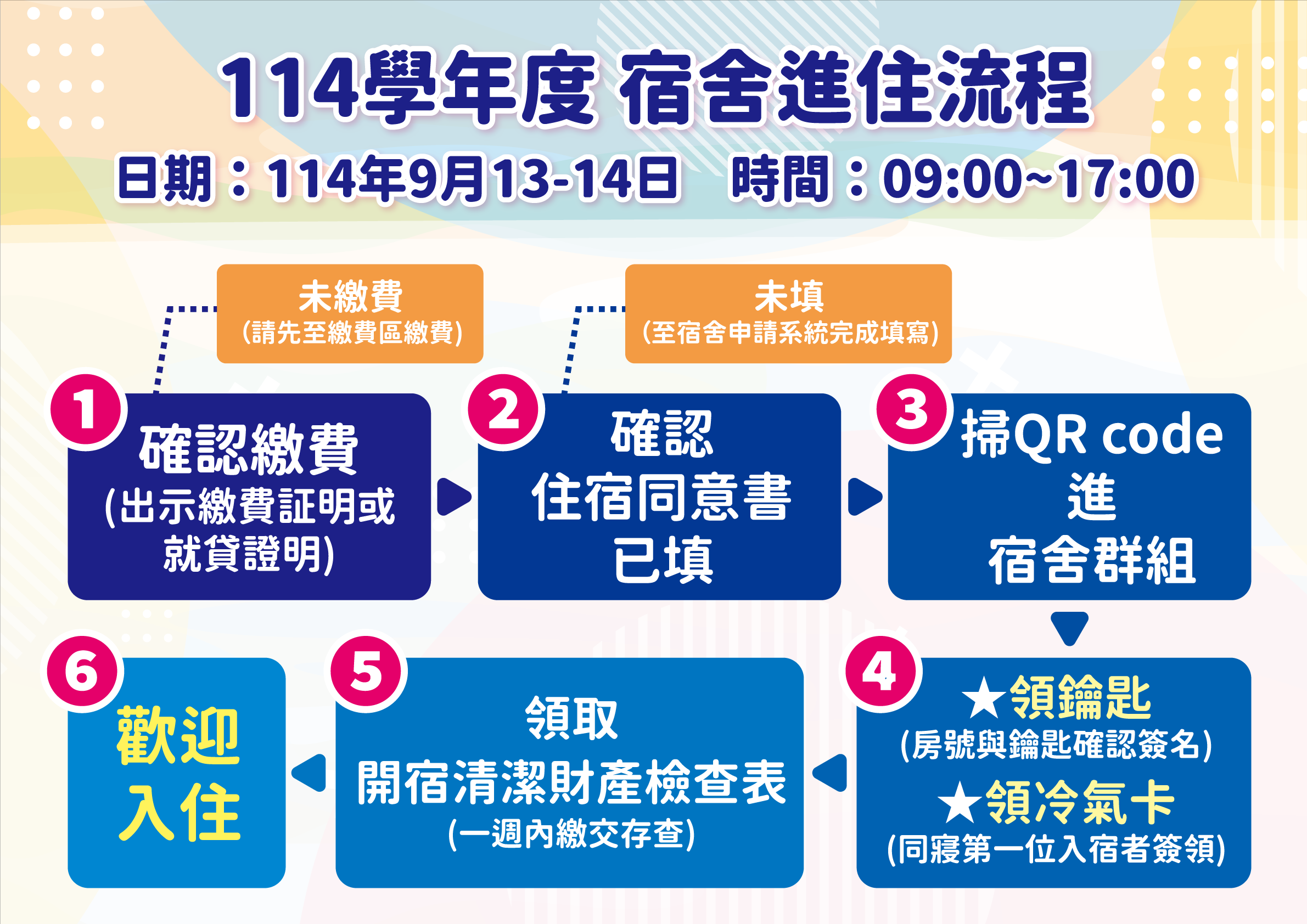 114學年度 宿舍進住流程

日期：114年9月13-14日 時間：09:00~17:00

未繳費
(請先至繳費區繳費)

未填
(至宿舍申請系統完成填寫)

1
確認繳費
(出示繳費証明或就貸證明)

2
確認
住宿同意書
已填

3
掃QR code
進
宿舍群組

4
★領鑰匙
(房號與鑰匙確認簽名)
★領冷氣卡
(同寢第一位入宿者簽領)

5
領取
開宿清潔財產檢查表
(一週內繳交存查)

6
歡迎
入住